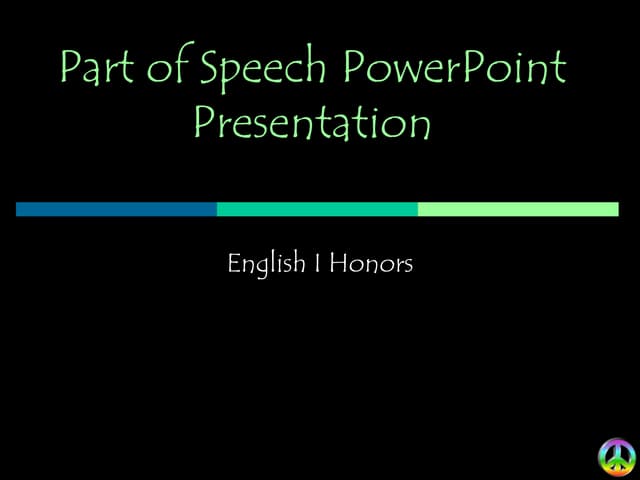 Part of Speech PowerPoint Presentation

English I Honors